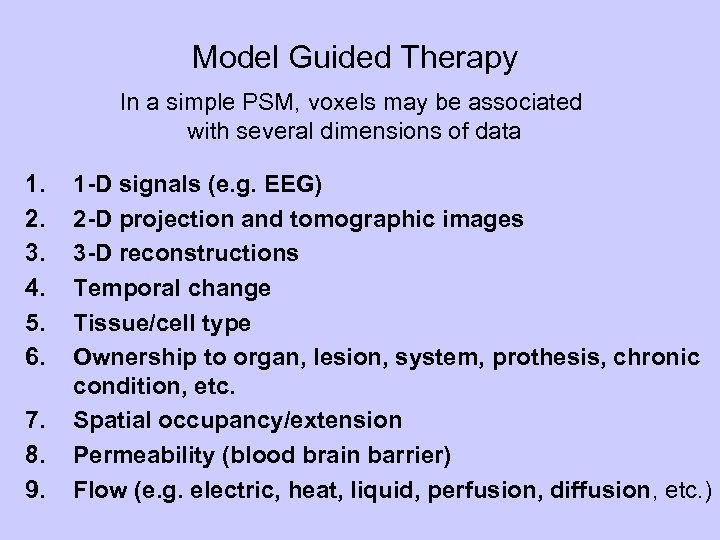 Model Guided Therapy

In a simple PSM, voxels may be associated with several dimensions of data

1. 1-D signals (e.g. EEG)
2. 2-D projection and tomographic images
3. 3-D reconstructions
4. Temporal change
5. Tissue/cell type
6. Ownership to organ, lesion, system, prothesis, chronic condition, etc.
7. Spatial occupancy/extension
8. Permeability (blood brain barrier)
9. Flow (e.g. electric, heat, liquid, perfusion, diffusion, etc.)